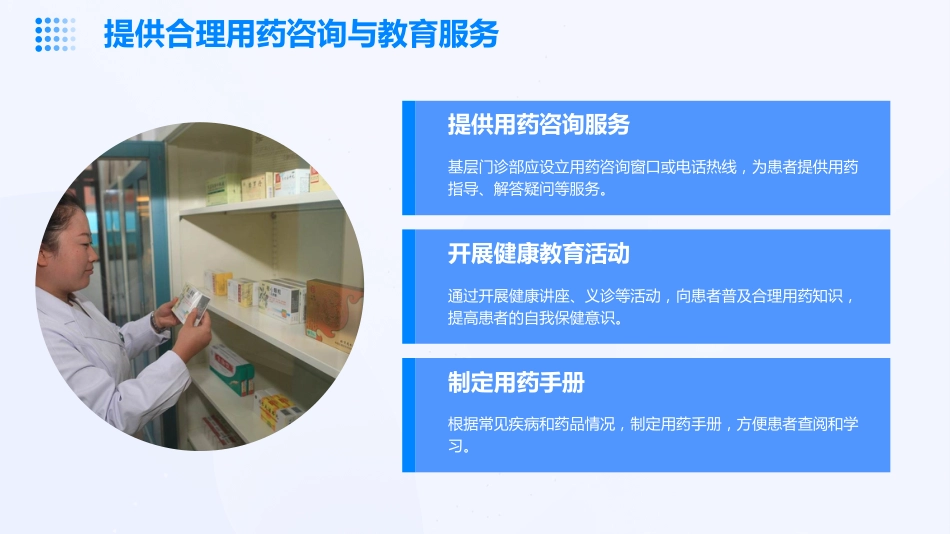 提供合理用药咨询与教育服务

提供用药咨询服务

基层门诊部应设立用药咨询窗口或电话热线，为患者提供用药指导、解答疑问等服务。

开展健康教育活动

通过开展健康讲座、义诊等活动，向患者普及合理用药知识，提高患者的自我保健意识。

制定用药手册

根据常见疾病和药品情况，制定用药手册，方便患者查阅和学习。